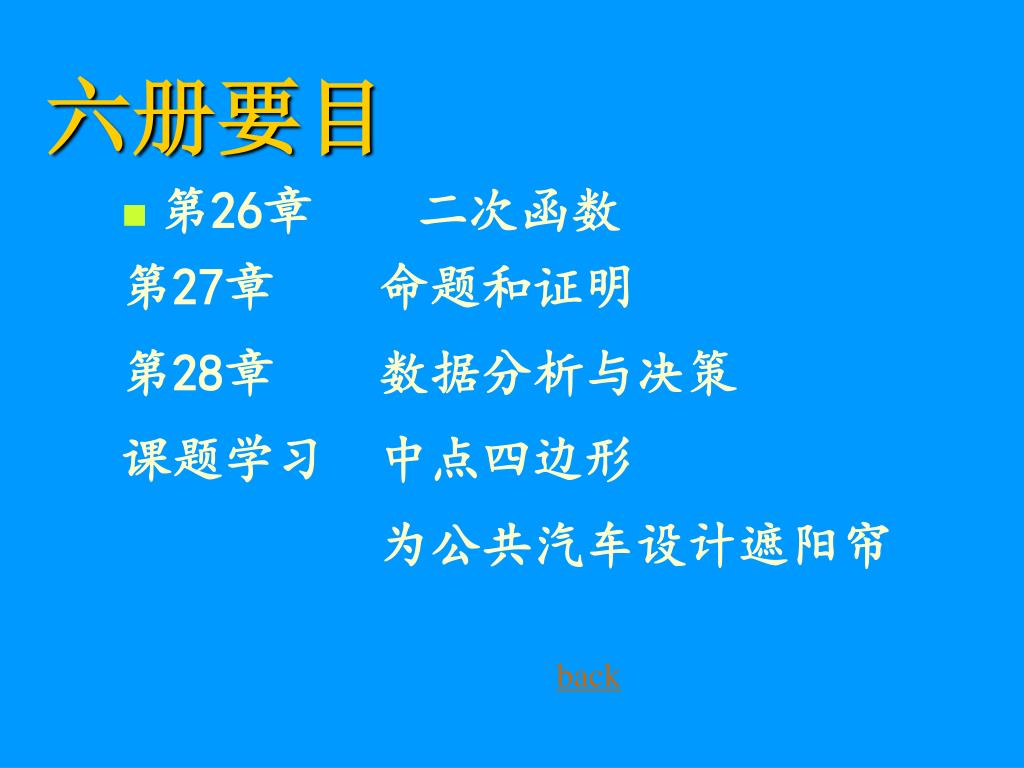 六册要目

第26章　二次函数
第27章　命题和证明
第28章　数据分析与决策
课题学习　中点四边形
为公共汽车设计遮阳帘

back